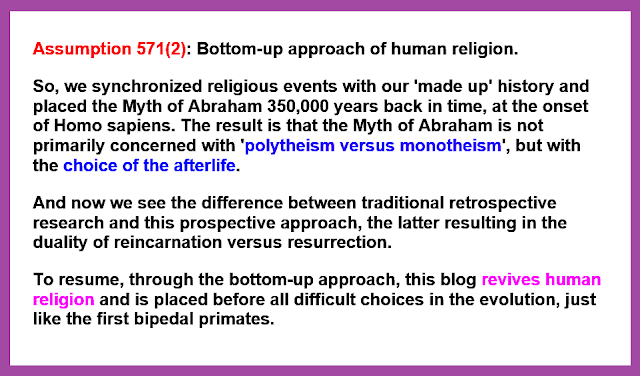 Assumption 571(2): Bottom-up approach of human religion.

So, we synchronized religious events with our 'made up' history and placed the Myth of Abraham 350,000 years back in time, at the onset of Homo sapiens. The result is that the Myth of Abraham is not primarily concerned with 'polytheism versus monotheism', but with the choice of the afterlife.

And now we see the difference between traditional retrospective research and this prospective approach, the latter resulting in the duality of reincarnation versus resurrection.

To resume, through the bottom-up approach, this blog revives human religion and is placed before all difficult choices in the evolution, just like the first bipedal primates.